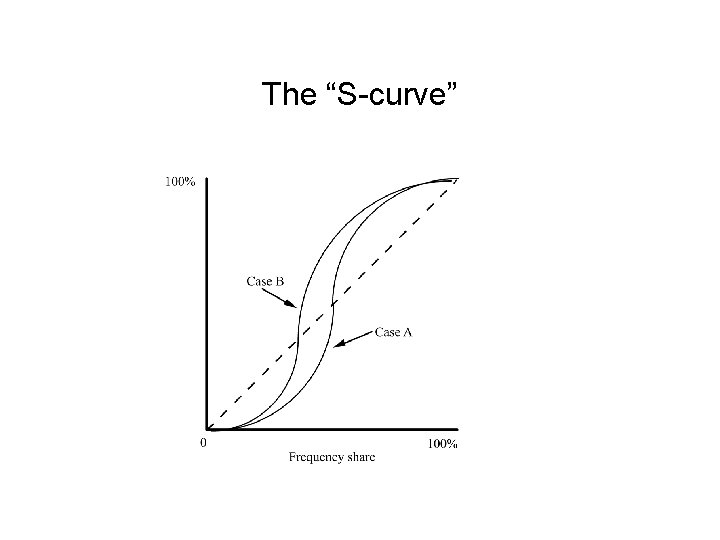 The “S-curve”

100%

Case B

Case A

0

100%

Frequency share